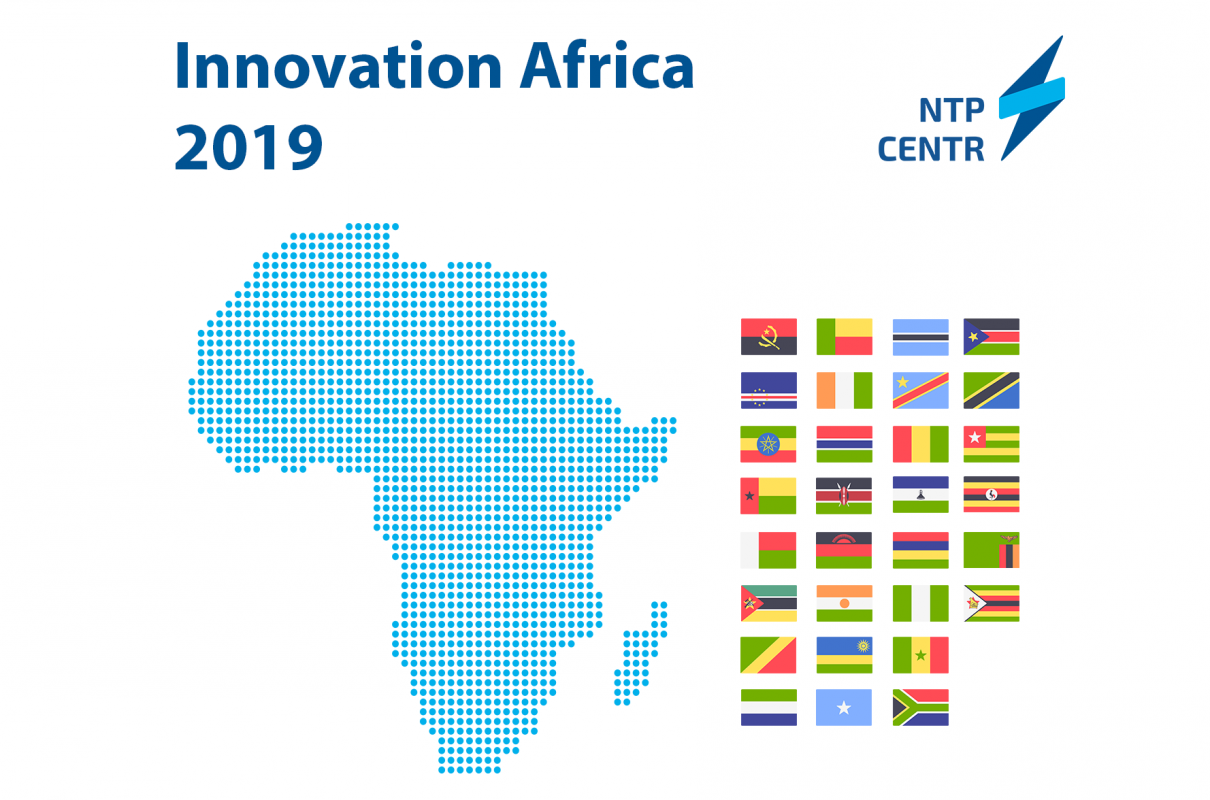 Innovation Africa
2019

NTP
CENTR